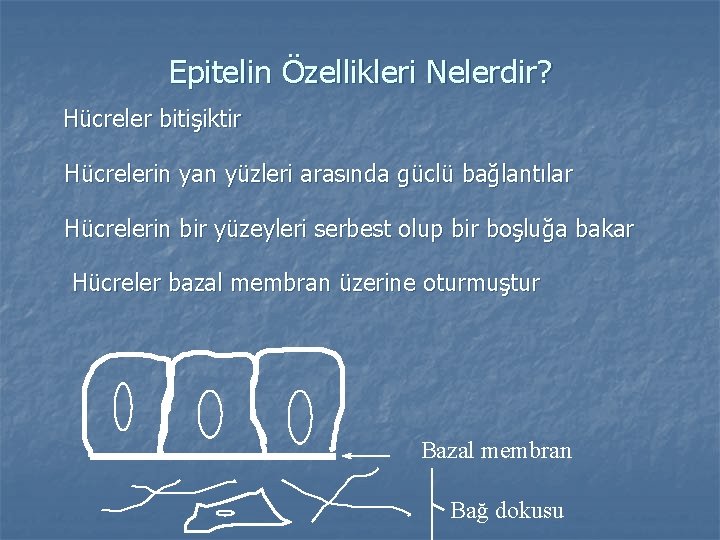 Epitelin Özellikleri Nelerdir?

Hücreler bitişiktir

Hücrelerin yan yüzleri arasında güclü bağlantılar

Hücrelerin bir yüzeyleri serbest olup bir boşluğa bakar

Hücreler bazal membran üzerine oturmuştur

Bazal membran

Bağ dokusu